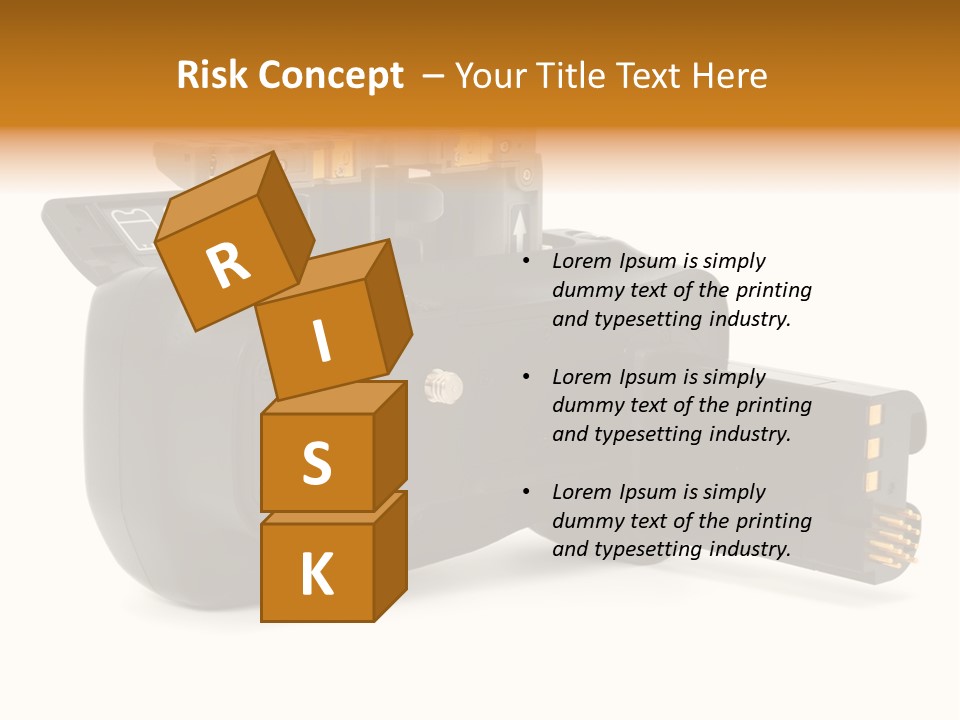 Risk Concept – Your Title Text Here

R
I
S
K

• Lorem Ipsum is simply dummy text of the printing and typesetting industry.

• Lorem Ipsum is simply dummy text of the printing and typesetting industry.

• Lorem Ipsum is simply dummy text of the printing and typesetting industry.